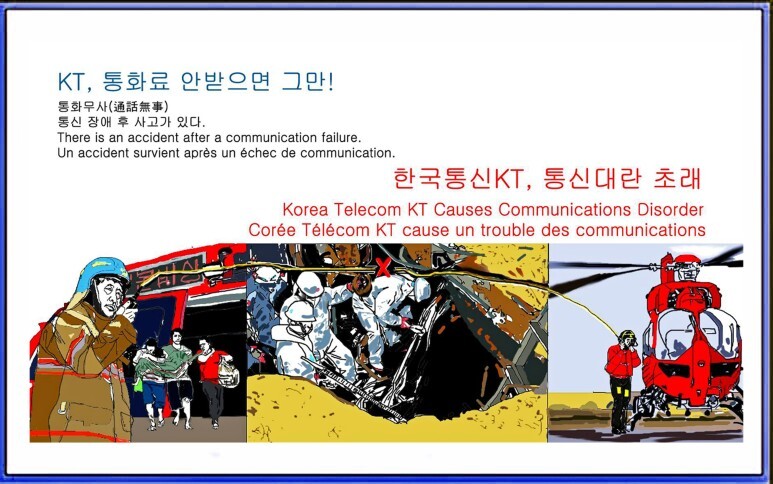 KT, 통화료 안받으면 그만!

통화무사(通話無事)
통신 장애 후 사고가 있다.
There is an accident after a communication failure.
Un accident survient après un échec de communication.

한국통신KT, 통신대란 초래

Korea Telecom KT Causes Communications Disorder
Corée Télécom KT cause un trouble des communications